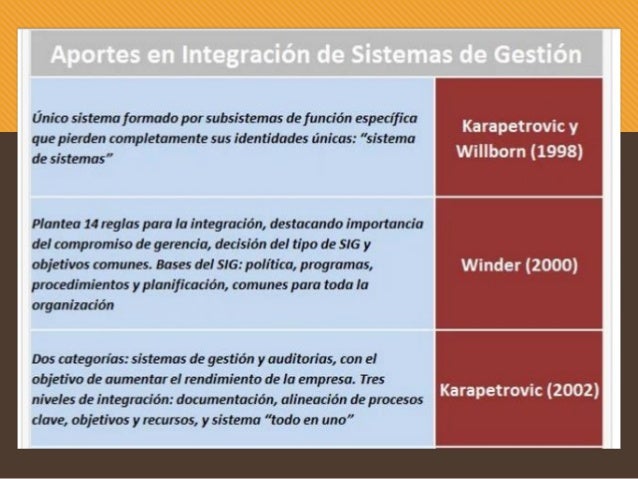 | Aportes en Integración de Sistemas de Gestión | |
|---|---|
| Único sistema formado por subsistemas de función específica que pierden completamente sus identidades únicas: "sistema de sistemas" | Karapetrovic y Willborn (1998) |
| Plantea 14 reglas para la integración, destacando importancia del compromiso de gerencia, decisión del tipo de SIG y objetivos comunes. Bases del SIG: política, programas, procedimientos y planificación, comunes para toda la organización | Winder (2000) |
| Dos categorías: sistemas de gestión y auditorias, con el objetivo de aumentar el rendimiento de la empresa. Tres niveles de integración: documentación, alineación de procesos clave, objetivos y recursos, y sistema "todo en uno" | Karapetrovic (2002) |